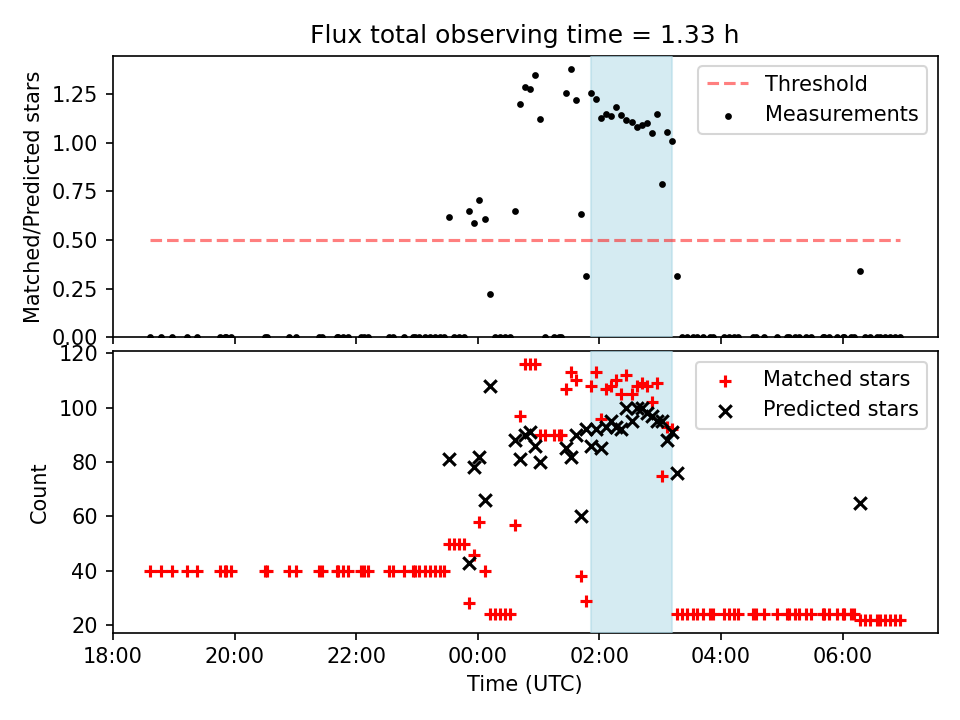 Flux total observing time = 1.33 h

Matched/Predicted stars

1.25
1.00
0.75
0.50
0.25
0.00

Threshold
Measurements

Count

120
100
80
60
40
20

Matched stars
Predicted stars

18:00
20:00
22:00
00:00
02:00
04:00
06:00

Time (UTC)